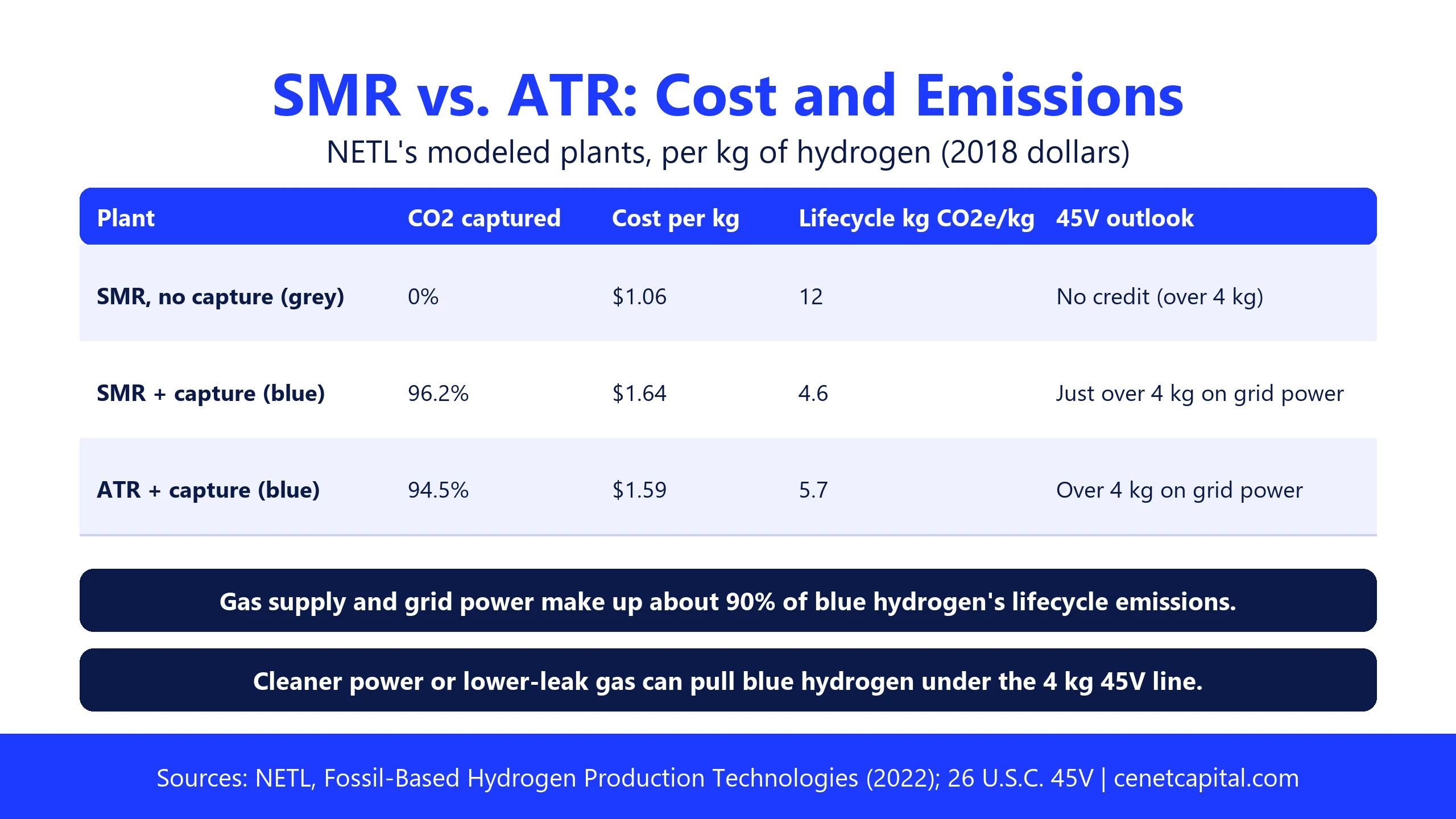 SMR vs. ATR: Cost and Emissions

NETL's modeled plants, per kg of hydrogen (2018 dollars)

| Plant | CO2 captured | Cost per kg | Lifecycle kg CO2e/kg | 45V outlook |
|---|---|---|---|---|
| SMR, no capture (grey) | 0% | $1.06 | 12 | No credit (over 4 kg) |
| SMR + capture (blue) | 96.2% | $1.64 | 4.6 | Just over 4 kg on grid power |
| ATR + capture (blue) | 94.5% | $1.59 | 5.7 | Over 4 kg on grid power |

Gas supply and grid power make up about 90% of blue hydrogen's lifecycle emissions.

Cleaner power or lower-leak gas can pull blue hydrogen under the 4 kg 45V line.

Sources: NETL, Fossil-Based Hydrogen Production Technologies (2022); 26 U.S.C. 45V | cenetcapital.com